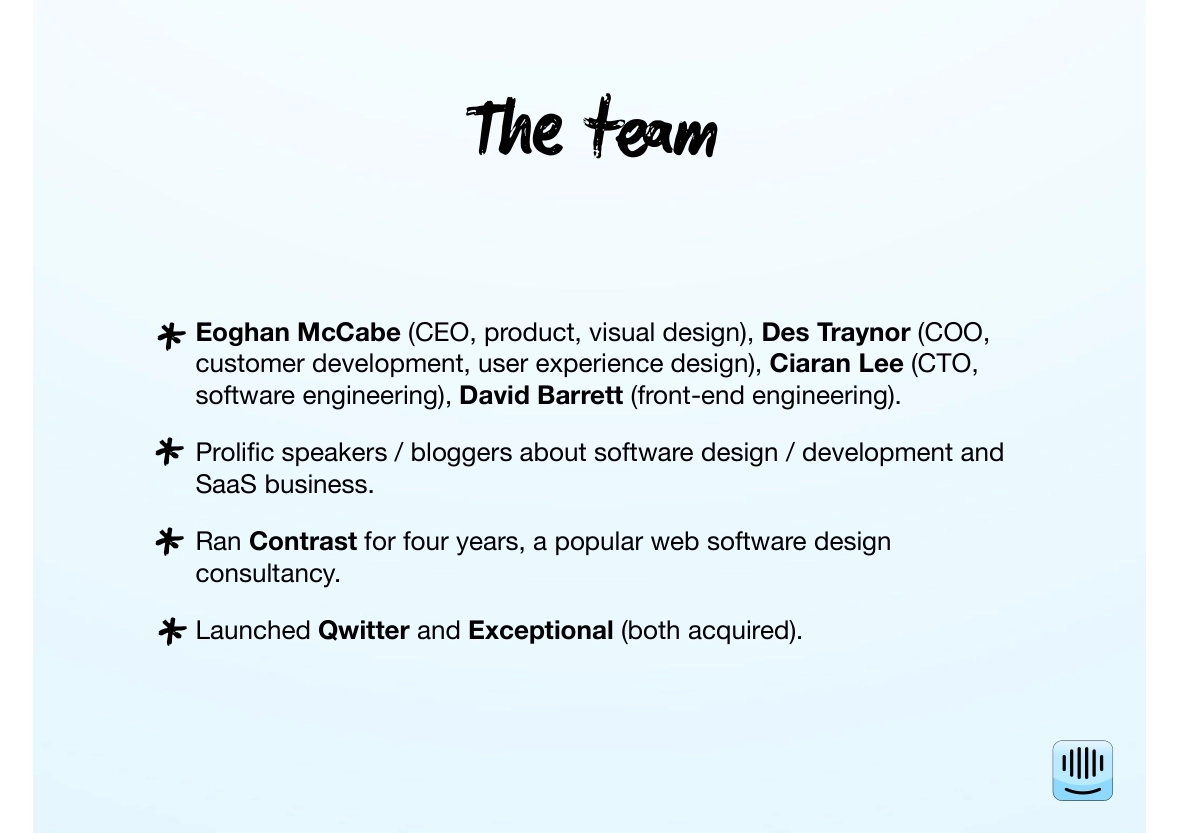 The team

* Eoghan McCabe (CEO, product, visual design), Des Traynor (COO, customer development, user experience design), Ciaran Lee (CTO, software engineering), David Barrett (front-end engineering).

* Prolific speakers / bloggers about software design / development and SaaS business.

* Ran Contrast for four years, a popular web software design consultancy.

* Launched Qwitter and Exceptional (both acquired).